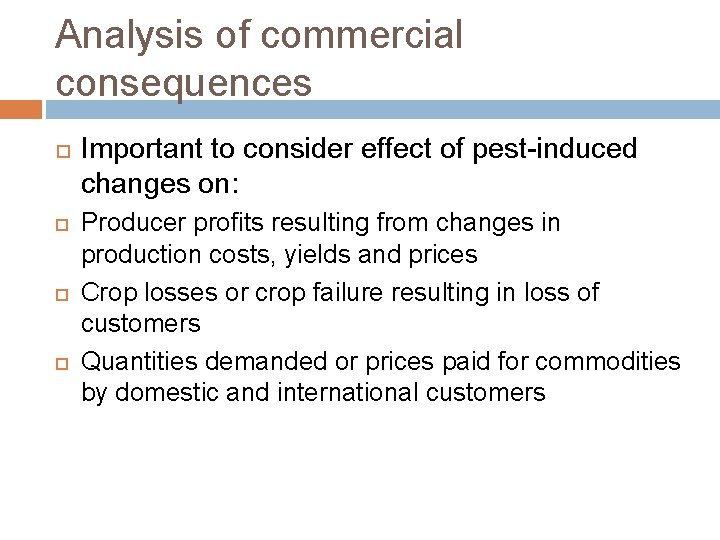 Analysis of commercial consequences

Important to consider effect of pest-induced changes on:

Producer profits resulting from changes in production costs, yields and prices

Crop losses or crop failure resulting in loss of customers

Quantities demanded or prices paid for commodities by domestic and international customers